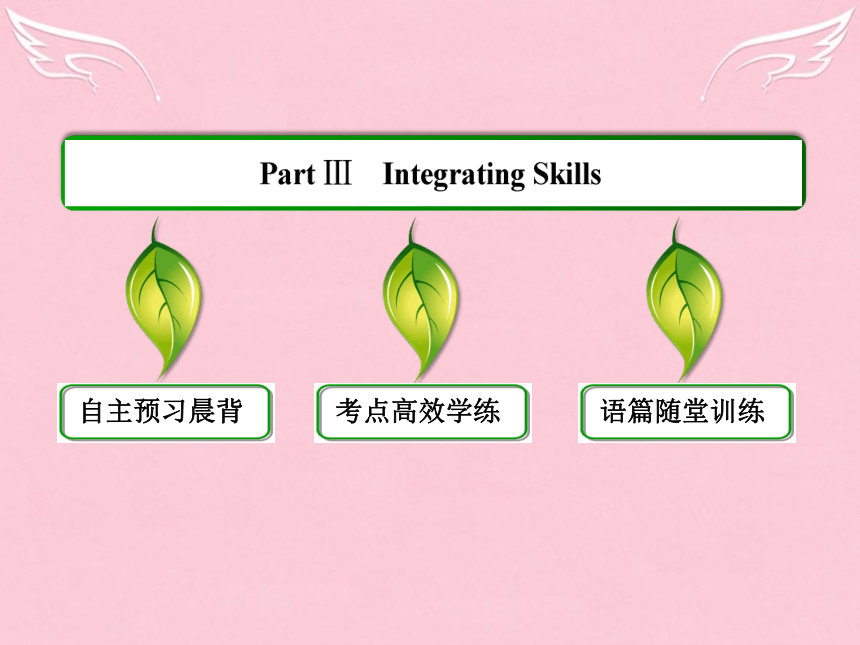 Part Ⅲ Integrating Skills

自主预习晨背

考点高效学练

语篇随堂训练